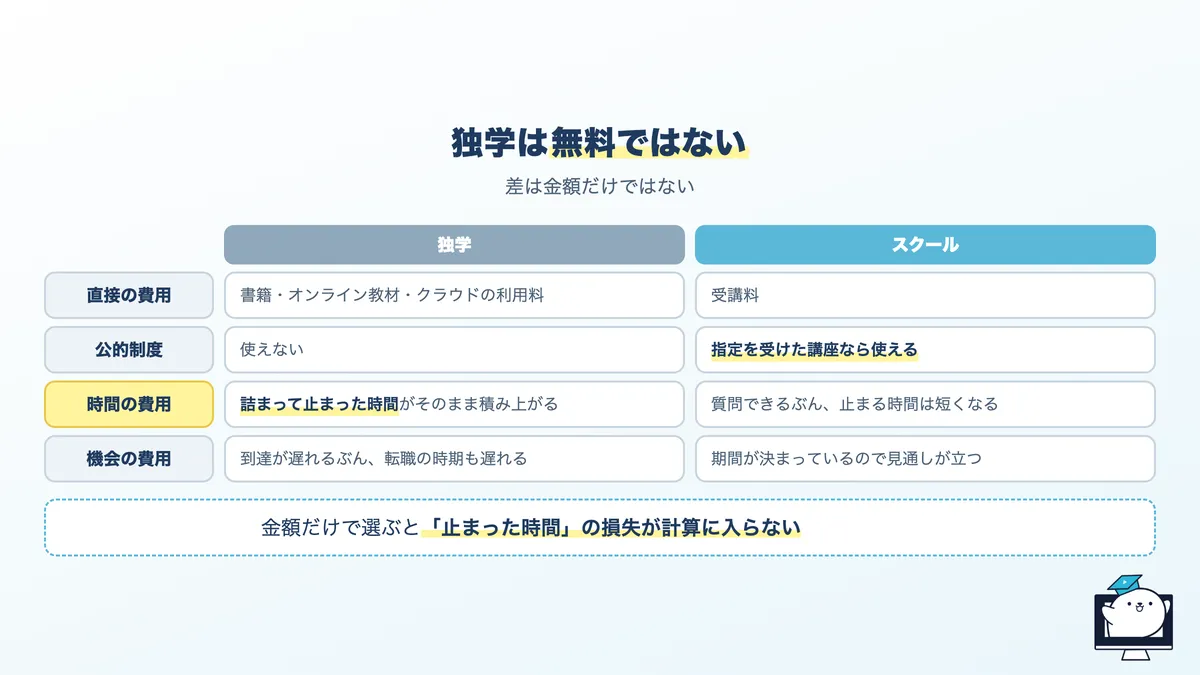 独学は無料ではない

差は金額だけではない

| | 独学 | スクール |
|---|---|---|
| 直接の費用 | 書籍・オンライン教材・クラウドの利用料 | 受講料 |
| 公的制度 | 使えない | 指定を受けた講座なら使える |
| 時間の費用 | 詰まって止まった時間がそのまま積み上がる | 質問できるぶん、止まる時間は短くなる |
| 機会の費用 | 到達が遅れるぶん、転職の時期も遅れる | 期間が決まっているので見通しが立つ |

金額だけで選ぶと「止まった時間」の損失が計算に入らない